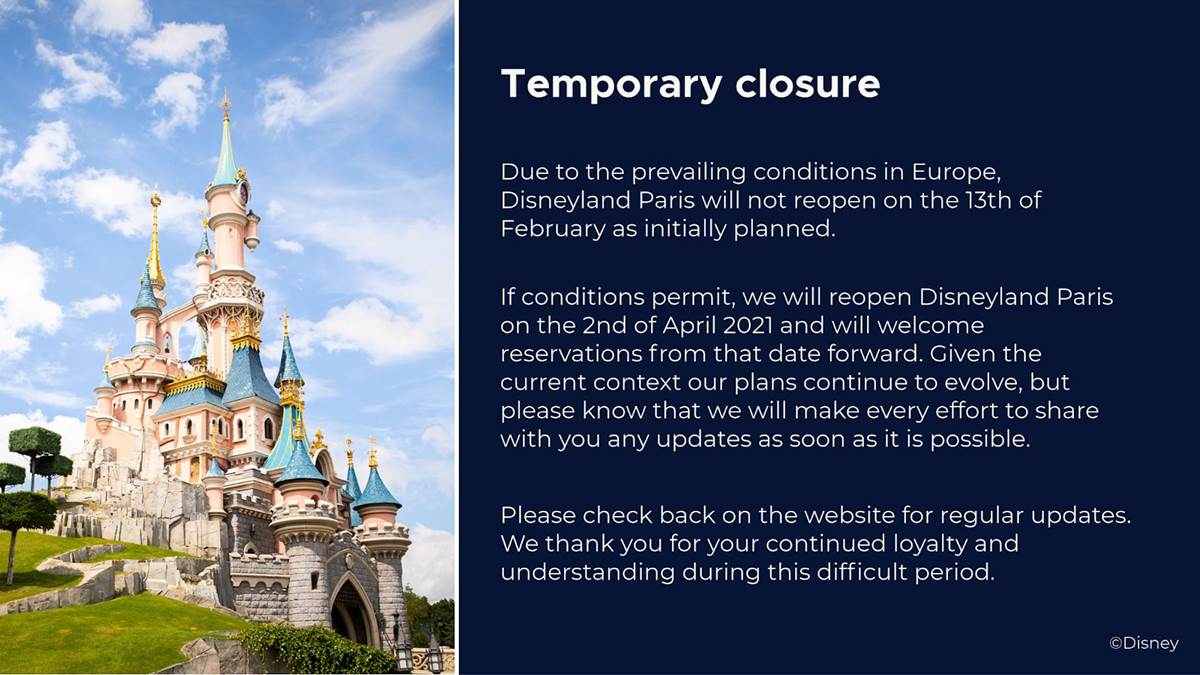 Temporary closure

Due to the prevailing conditions in Europe, Disneyland Paris will not reopen on the 13th of February as initially planned.

If conditions permit, we will reopen Disneyland Paris on the 2nd of April 2021 and will welcome reservations from that date forward. Given the current context our plans continue to evolve, but please know that we will make every effort to share with you any updates as soon as it is possible.

Please check back on the website for regular updates. We thank you for your continued loyalty and understanding during this difficult period.

©Disney